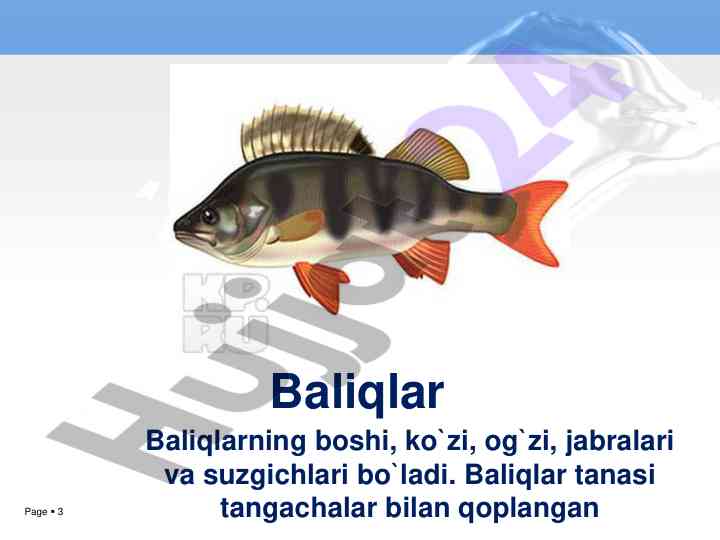 HUJJAT24

KP.RU

Baliqlar

Baliqlarning boshi, ko`zi, og`zi, jabralari va suzgichlari bo`ladi. Baliqlar tanasi tangachalar bilan qoplangan

Page ▪ 3